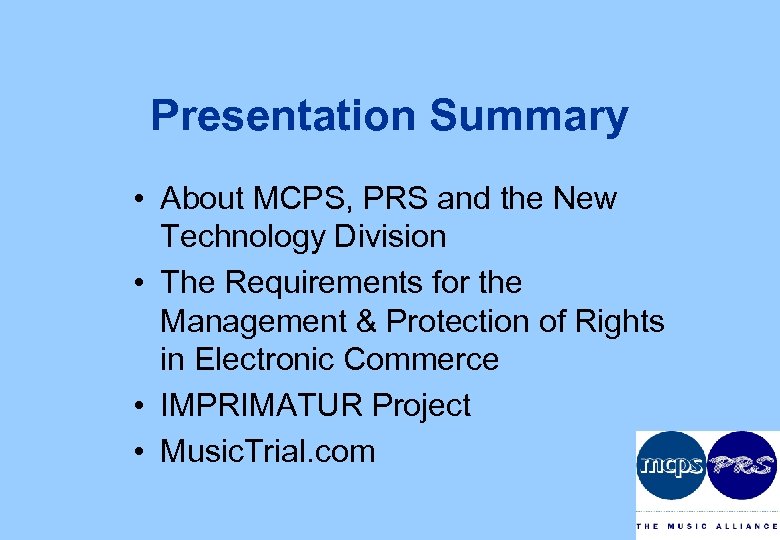 Presentation Summary

• About MCPS, PRS and the New Technology Division
• The Requirements for the Management & Protection of Rights in Electronic Commerce
• IMPRIMATUR Project
• MusicTrial.com

mcps PRS
THE MUSIC ALLIANCE